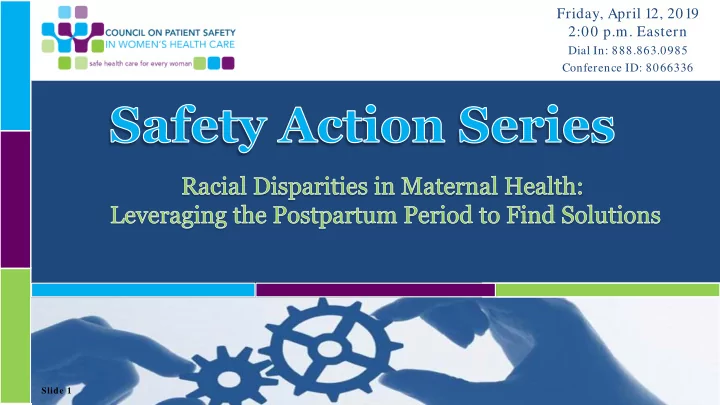 COUNCIL ON PATIENT SAFETY IN WOMEN'S HEALTH CARE
safe health care for every woman

Friday, April 12, 2019
2:00 p.m. Eastern
Dial In: 888.863.0985
Conference ID: 8066336

Safety Action Series

Racial Disparities in Maternal Health:
Leveraging the Postpartum Period to Find Solutions

Slide 1